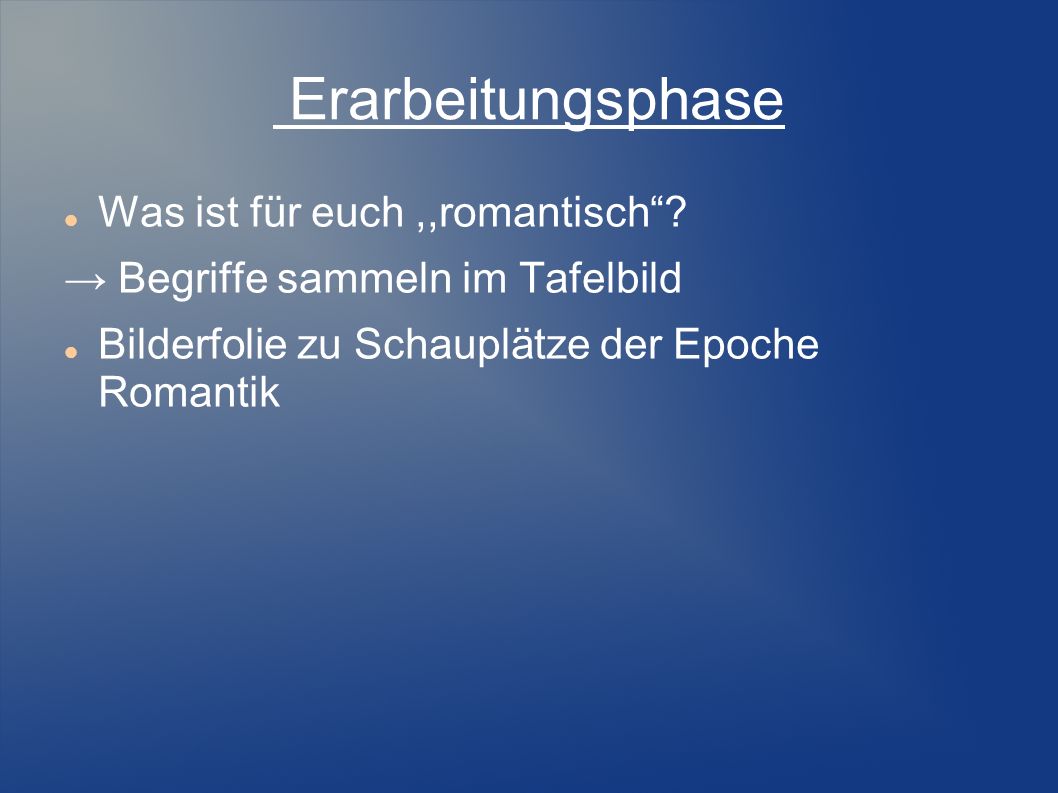 Erarbeitungsphase

Was ist für euch ,,romantisch“?

→ Begriffe sammeln im Tafelbild

Bilderfolie zu Schauplätze der Epoche Romantik